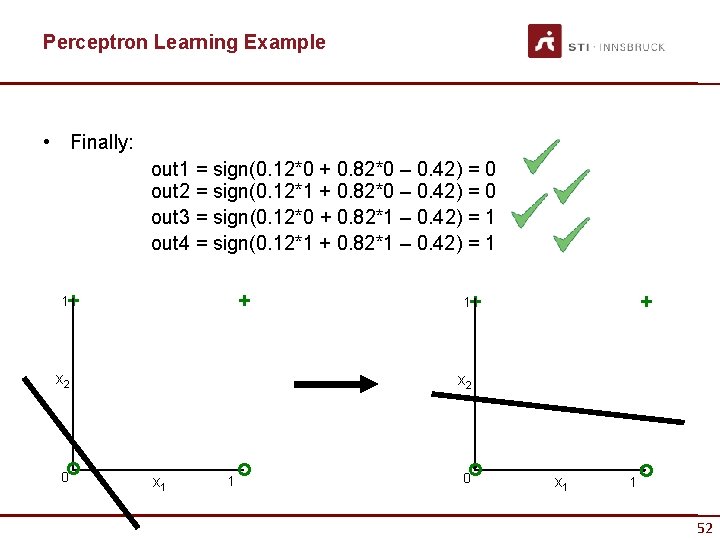 Perceptron Learning Example

STI · INNSBRUCK

• Finally:

out1 = sign(0.12*0 + 0.82*0 – 0.42) = 0
out2 = sign(0.12*1 + 0.82*0 – 0.42) = 0
out3 = sign(0.12*0 + 0.82*1 – 0.42) = 1
out4 = sign(0.12*1 + 0.82*1 – 0.42) = 1

1 + +
$x_2$
0 $x_1$ 1

1 + +
$x_2$
0 $x_1$ 1

52